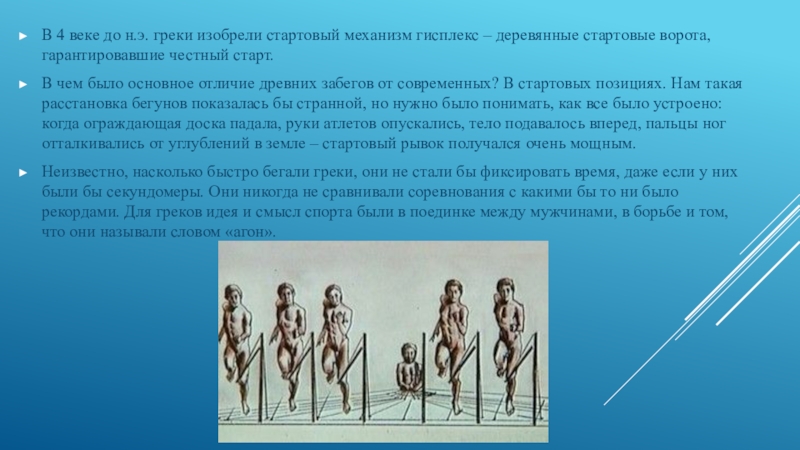 ► В 4 веке до н.э. греки изобрели стартовый механизм гисплекс – деревянные стартовые ворота, гарантировавшие честный старт.

► В чем было основное отличие древних забегов от современных? В стартовых позициях. Нам такая расстановка бегунов показалась бы странной, но нужно было понимать, как все было устроено: когда ограждающая доска падала, руки атлетов опускались, тело подавалось вперед, пальцы ног отталкивались от углублений в земле – стартовый рывок получался очень мощным.

► Неизвестно, насколько быстро бегали греки, они не стали бы фиксировать время, даже если у них были бы секундомеры. Они никогда не сравнивали соревнования с какими бы то ни было рекордами. Для греков идея и смысл спорта были в поединке между мужчинами, в борьбе и том, что они называли словом «агон».